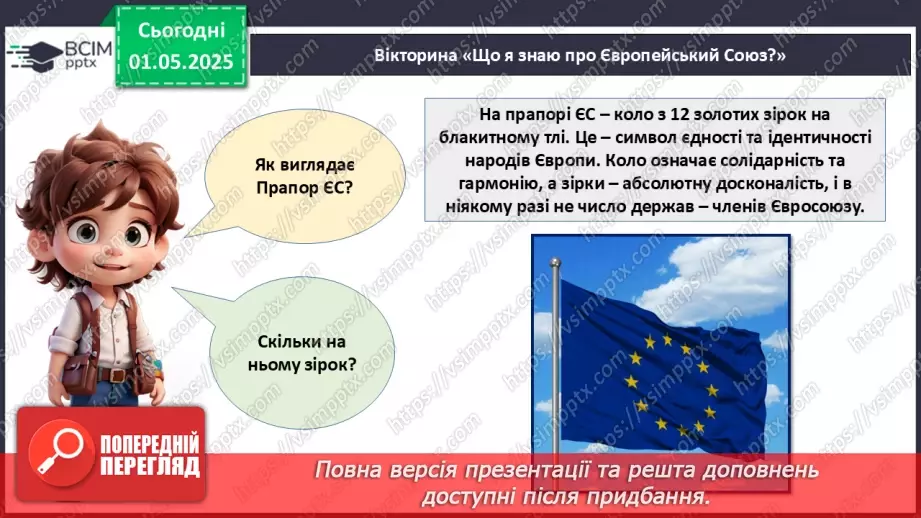 ВСІМ pptx

Сьогодні 01.05.2025

Вікторина «Що я знаю про Європейський Союз?»

Як виглядає Прапор ЄС?

Скільки на ньому зірок?

На прапорі ЄС – коло з 12 золотих зірок на блакитному тлі. Це – символ єдності та ідентичності народів Європи. Коло означає солідарність та гармонію, а зірки – абсолютну досконалість, і в ніякому разі не число держав – членів Євросоюзу.

ПОПЕРЕДНІЙ ПЕРЕГЛЯД

Повна версія презентації та решта доповнень доступні після придбання.

https://vsimpptx.com